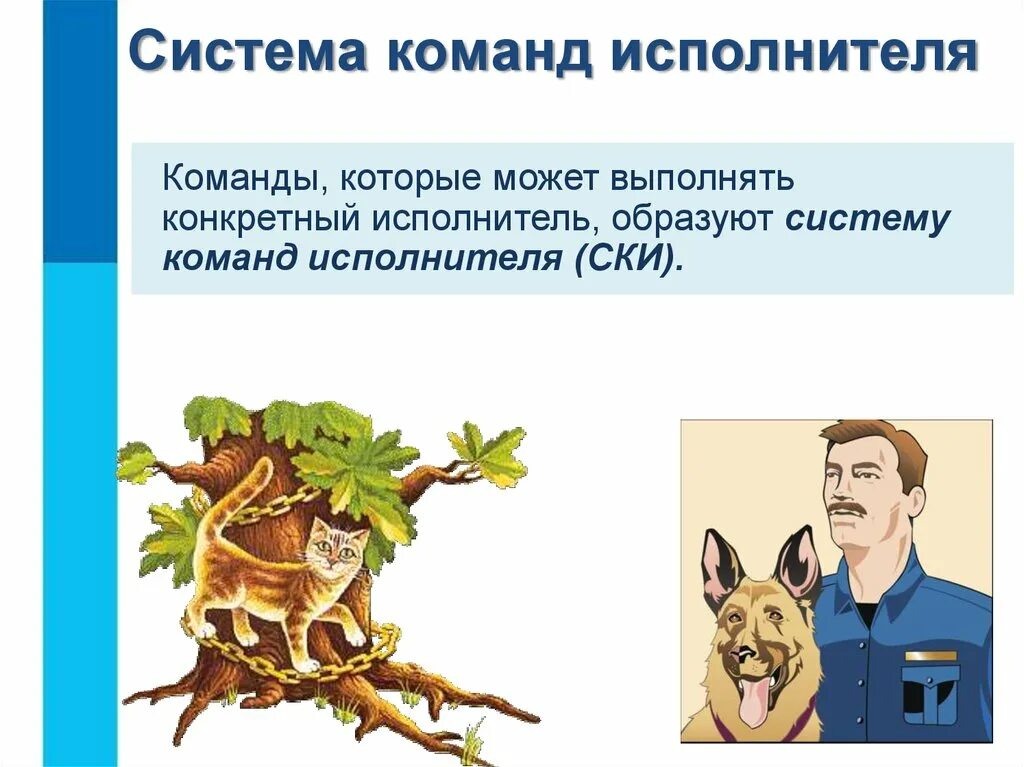 Система команд исполнителя

Команды, которые может выполнять конкретный исполнитель, образуют систему команд исполнителя (СКИ).